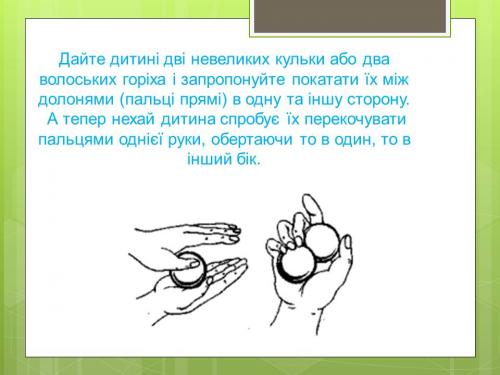 Дайте дитині дві невеликих кульки або два волоських горіха і запропонуйте покатати їх між долонями (пальці прямі) в одну та іншу сторону. А тепер нехай дитина спробує їх перекочувати пальцями однієї руки, обертаючи то в один, то в інший бік.